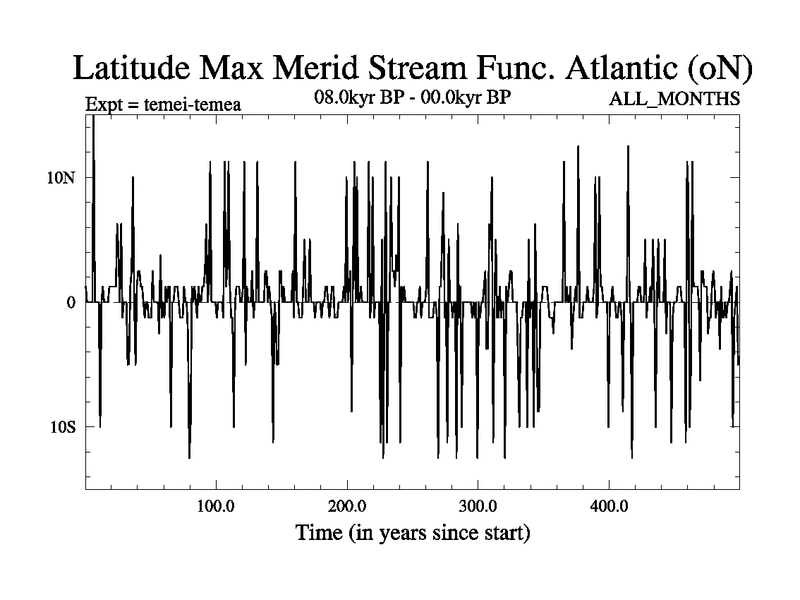 Latitude Max Merid Stream Func. Atlantic (oN)

Expt = temei-temea

08.0kyr BP - 00.0kyr BP

ALL_MONTHS

10N

0

10S

100.0

200.0

300.0

400.0

Time (in years since start)